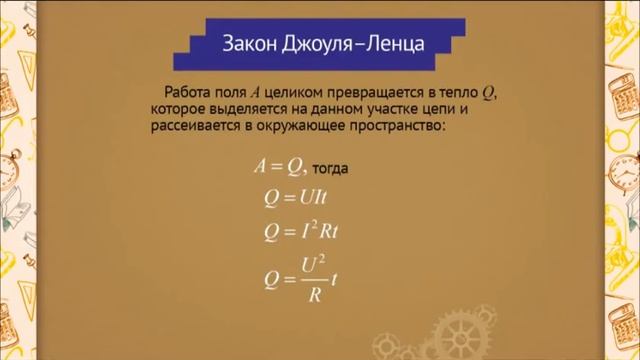 Закон Джоуля–Ленца

Работа поля $A$ целиком превращается в тепло $Q$, которое выделяется на данном участке цепи и рассеивается в окружающее пространство:

$A = Q$, тогда

$Q = UIt$

$Q = I^2Rt$

$Q = \frac{U^2}{R}t$